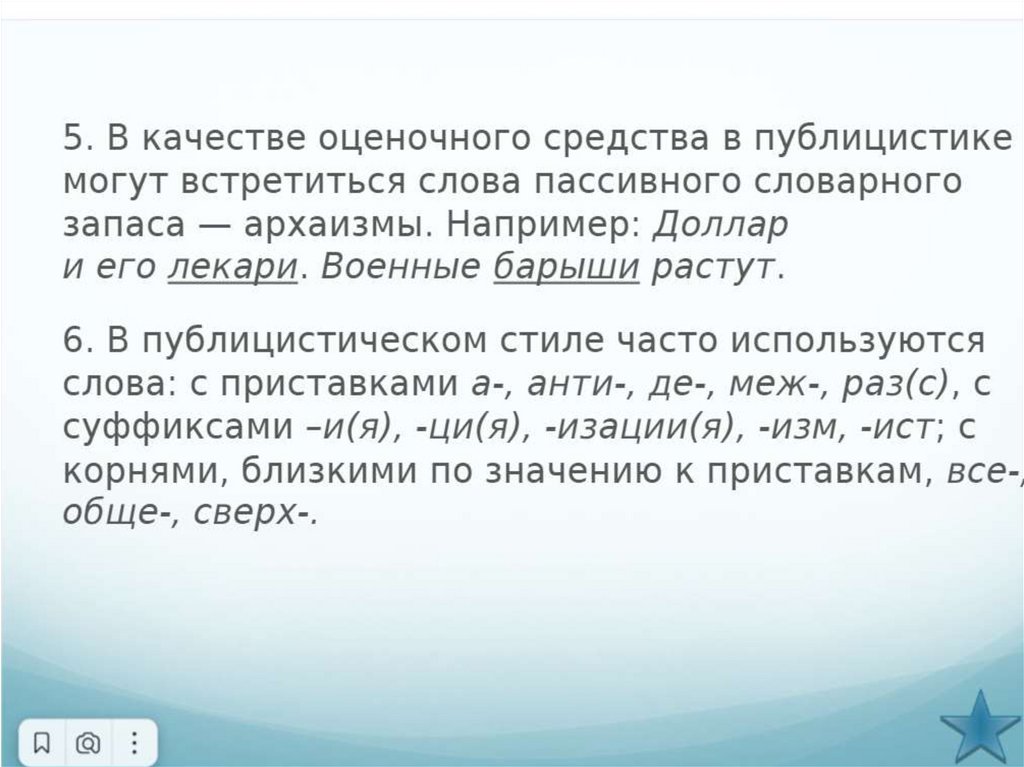 5. В качестве оценочного средства в публицистике могут встретиться слова пассивного словарного запаса — архаизмы. Например: Доллар и его лекари. Военные барыши растут.

6. В публицистическом стиле часто используются слова: с приставками а-, анти-, де-, меж-, раз(с), с суффиксами –и(я), -ци(я), -изации(я), -изм, -ист; с корнями, близкими по значению к приставкам, все-, обще-, сверх-.